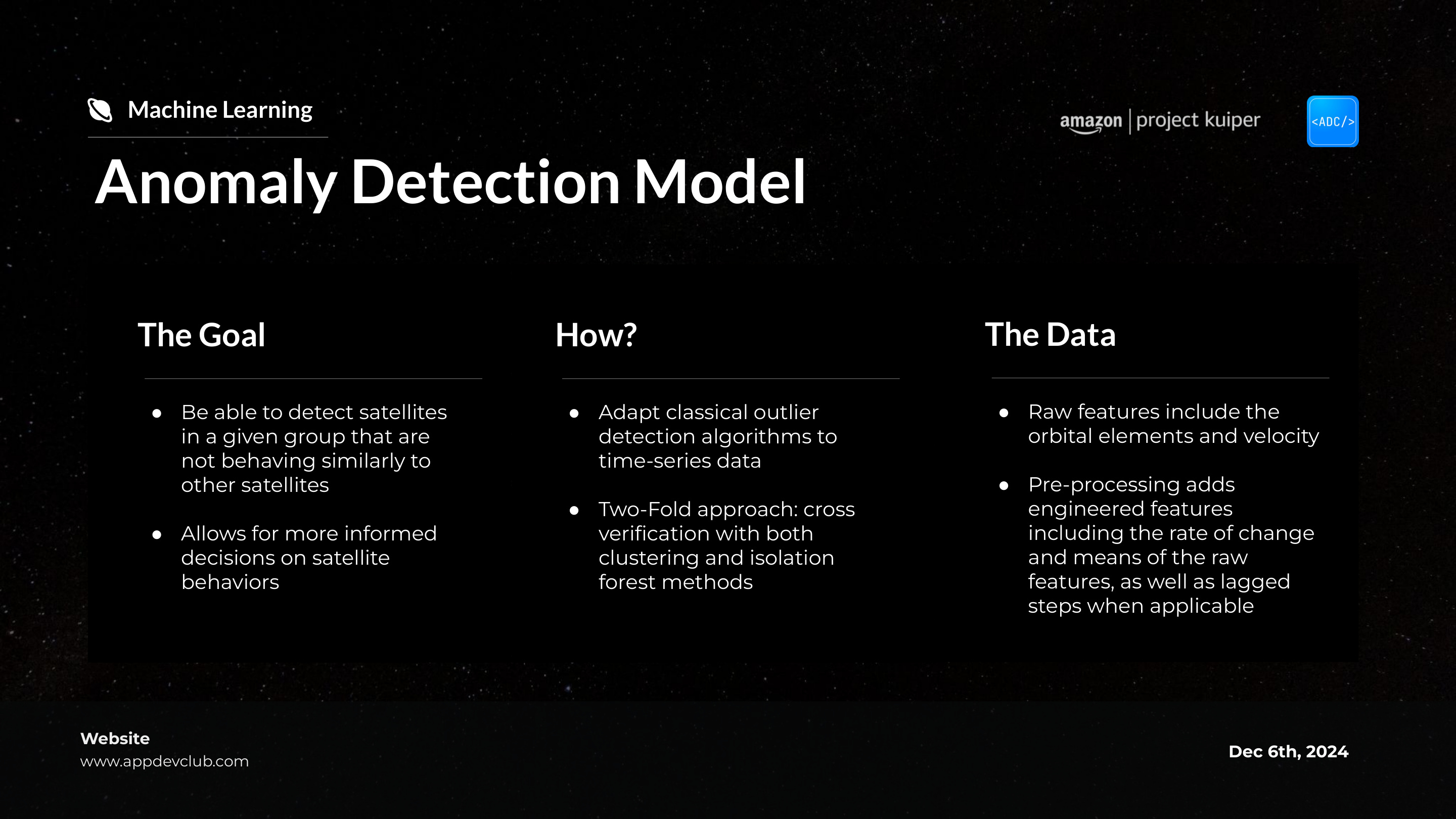 Machine Learning

amazon | project kuiper

<ADC/>

Anomaly Detection Model

The Goal

• Be able to detect satellites in a given group that are not behaving similarly to other satellites

• Allows for more informed decisions on satellite behaviors

How?

• Adapt classical outlier detection algorithms to time-series data

• Two-Fold approach: cross verification with both clustering and isolation forest methods

The Data

• Raw features include the orbital elements and velocity

• Pre-processing adds engineered features including the rate of change and means of the raw features, as well as lagged steps when applicable

Website
www.appdevclub.com

Dec 6th, 2024